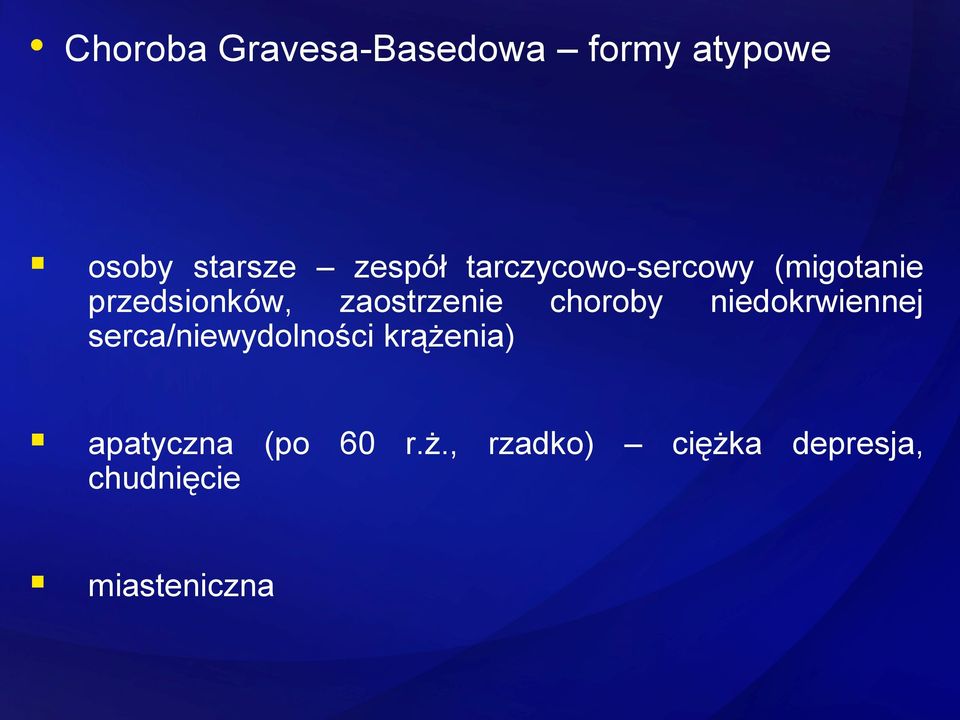 • Choroba Gravesa-Basedowa – formy atypowe

▪ osoby starsze – zespół tarczycowo-sercowy (migotanie przedsionków, zaostrzenie choroby niedokrwiennej serca/niewydolności krążenia)

▪ apatyczna (po 60 r.ż., rzadko) – ciężka depresja, chudnięcie

▪ miasteniczna